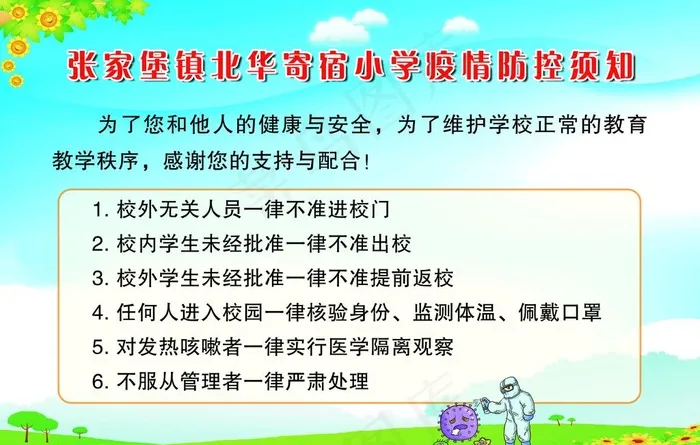 张家堡镇北华寄宿小学疫情防控须知

为了您和他人的健康与安全，为了维护学校正常的教育教学秩序，感谢您的支持与配合！

1. 校外无关人员一律不准进校门
2. 校内学生未经批准一律不准出校
3. 校外学生未经批准一律不准提前返校
4. 任何人进入校园一律核验身份、监测体温、佩戴口罩
5. 对发热咳嗽者一律实行医学隔离观察
6. 不服从管理者一律严肃处理